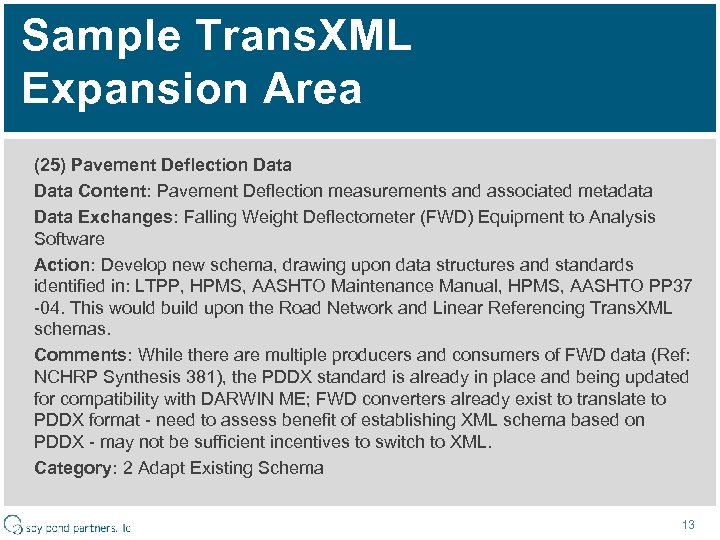 Sample TransXML Expansion Area

(25) Pavement Deflection Data

Data Content: Pavement Deflection measurements and associated metadata

Data Exchanges: Falling Weight Deflectometer (FWD) Equipment to Analysis Software

Action: Develop new schema, drawing upon data structures and standards identified in: LTPP, HPMS, AASHTO Maintenance Manual, HPMS, AASHTO PP37 -04. This would build upon the Road Network and Linear Referencing TransXML schemas.

Comments: While there are multiple producers and consumers of FWD data (Ref: NCHRP Synthesis 381), the PDDX standard is already in place and being updated for compatibility with DARWIN ME; FWD converters already exist to translate to PDDX format - need to assess benefit of establishing XML schema based on PDDX - may not be sufficient incentives to switch to XML.

Category: 2 Adapt Existing Schema

spy pond partners, llc

13